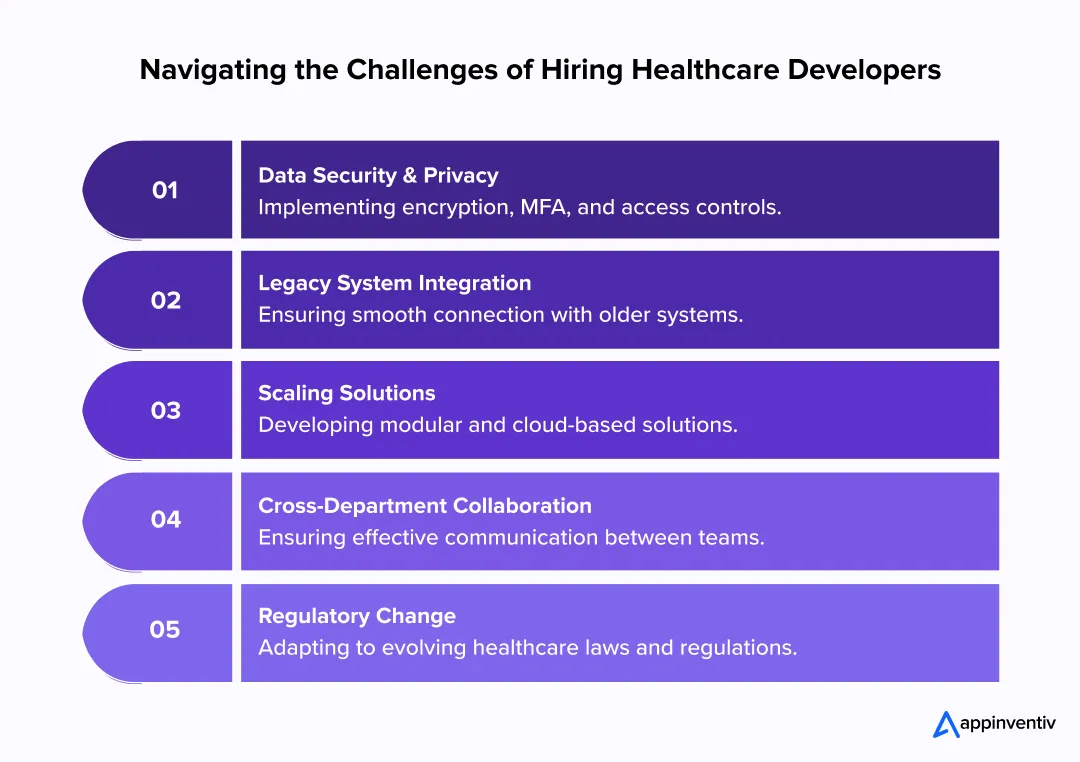 Navigating the Challenges of Hiring Healthcare Developers

01
Data Security & Privacy
Implementing encryption, MFA, and access controls.

02
Legacy System Integration
Ensuring smooth connection with older systems.

03
Scaling Solutions
Developing modular and cloud-based solutions.

04
Cross-Department Collaboration
Ensuring effective communication between teams.

05
Regulatory Change
Adapting to evolving healthcare laws and regulations.

appinventiv